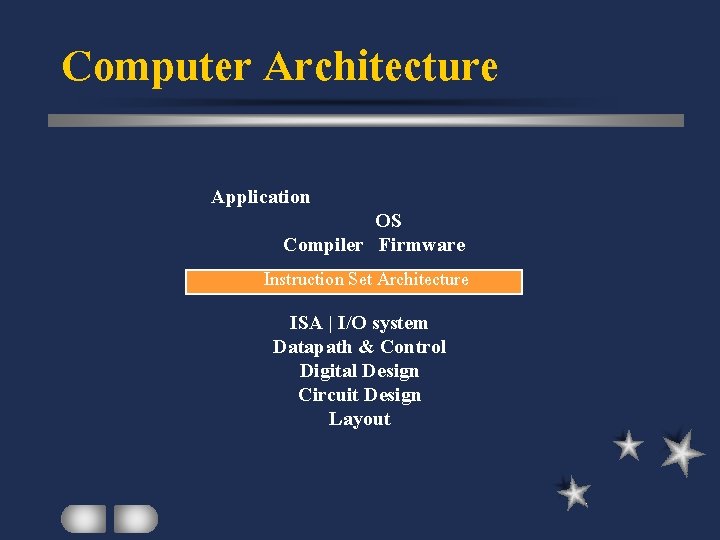 Computer Architecture

Application
OS
Compiler Firmware

Instruction Set Architecture

ISA | I/O system
Datapath & Control
Digital Design
Circuit Design
Layout